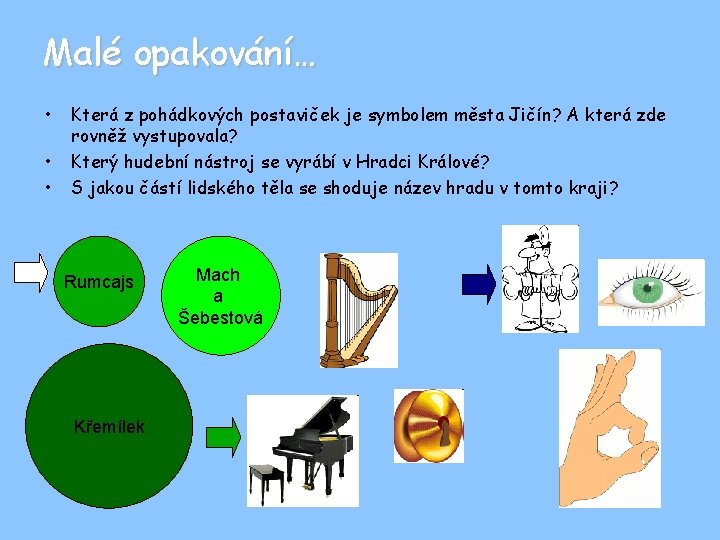 Malé opakování…

• Která z pohádkových postaviček je symbolem města Jičín? A která zde rovněž vystupovala?
• Který hudební nástroj se vyrábí v Hradci Králové?
• S jakou částí lidského těla se shoduje název hradu v tomto kraji?

Rumcajs

Mach a Šebestová

Křemílek